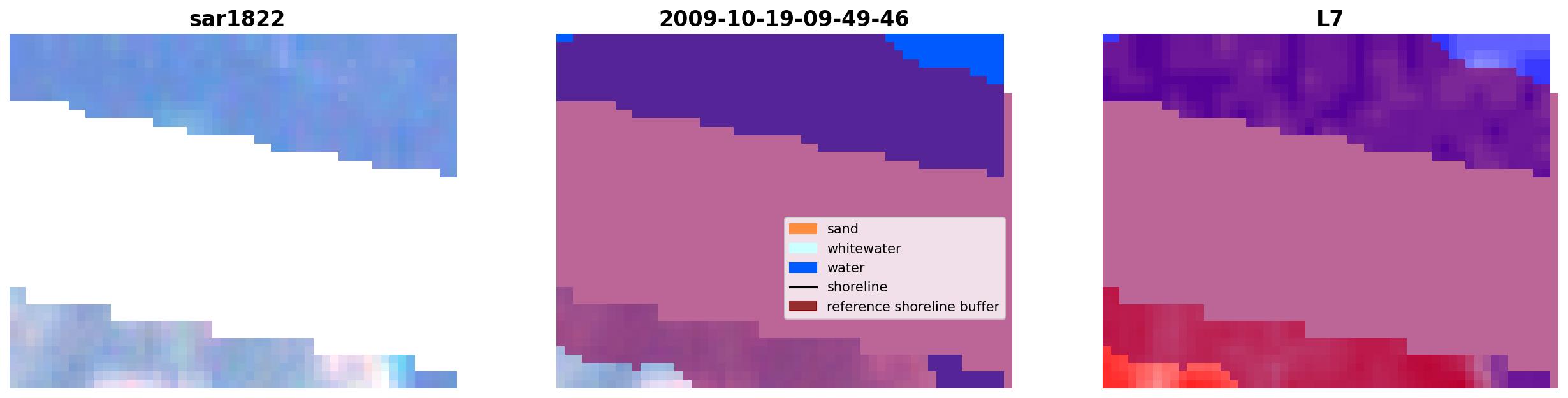 sar1822

2009-10-19-09-49-46

sand
whitewater
water
shoreline
reference shoreline buffer

L7